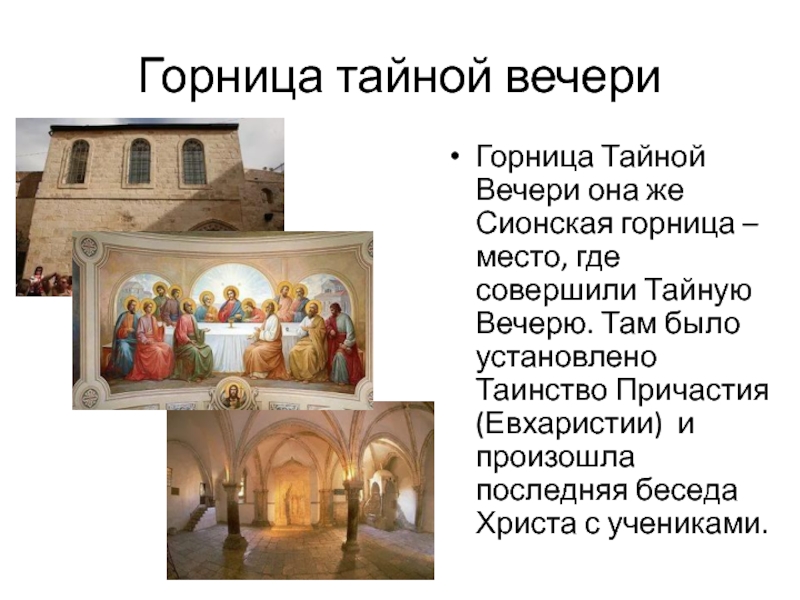 Горница тайной вечери

• Горница Тайной Вечери она же Сионская горница – место, где совершили Тайную Вечерю. Там было установлено Таинство Причастия (Евхаристии)  и произошла последняя беседа Христа с учениками.